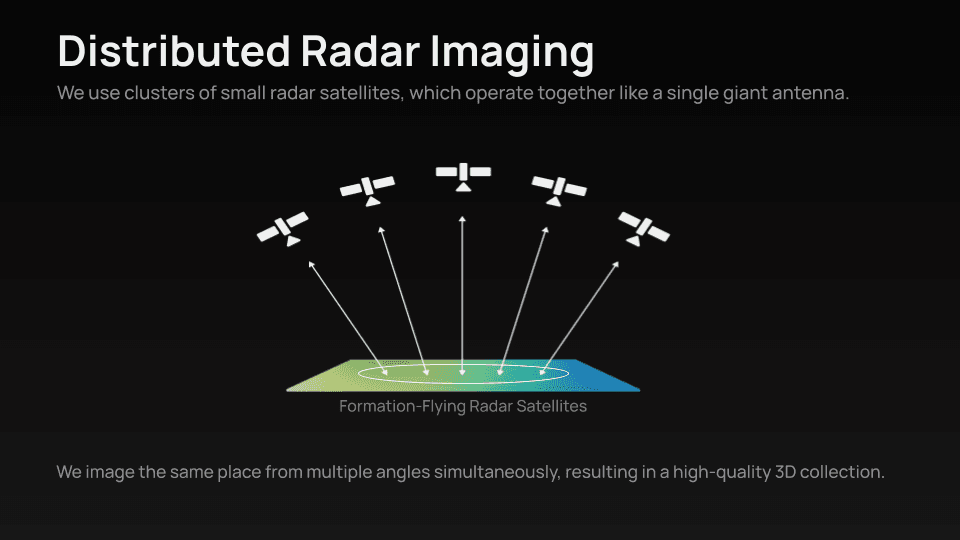 Distributed Radar Imaging

We use clusters of small radar satellites, which operate together like a single giant antenna.

Formation-Flying Radar Satellites

We image the same place from multiple angles simultaneously, resulting in a high-quality 3D collection.